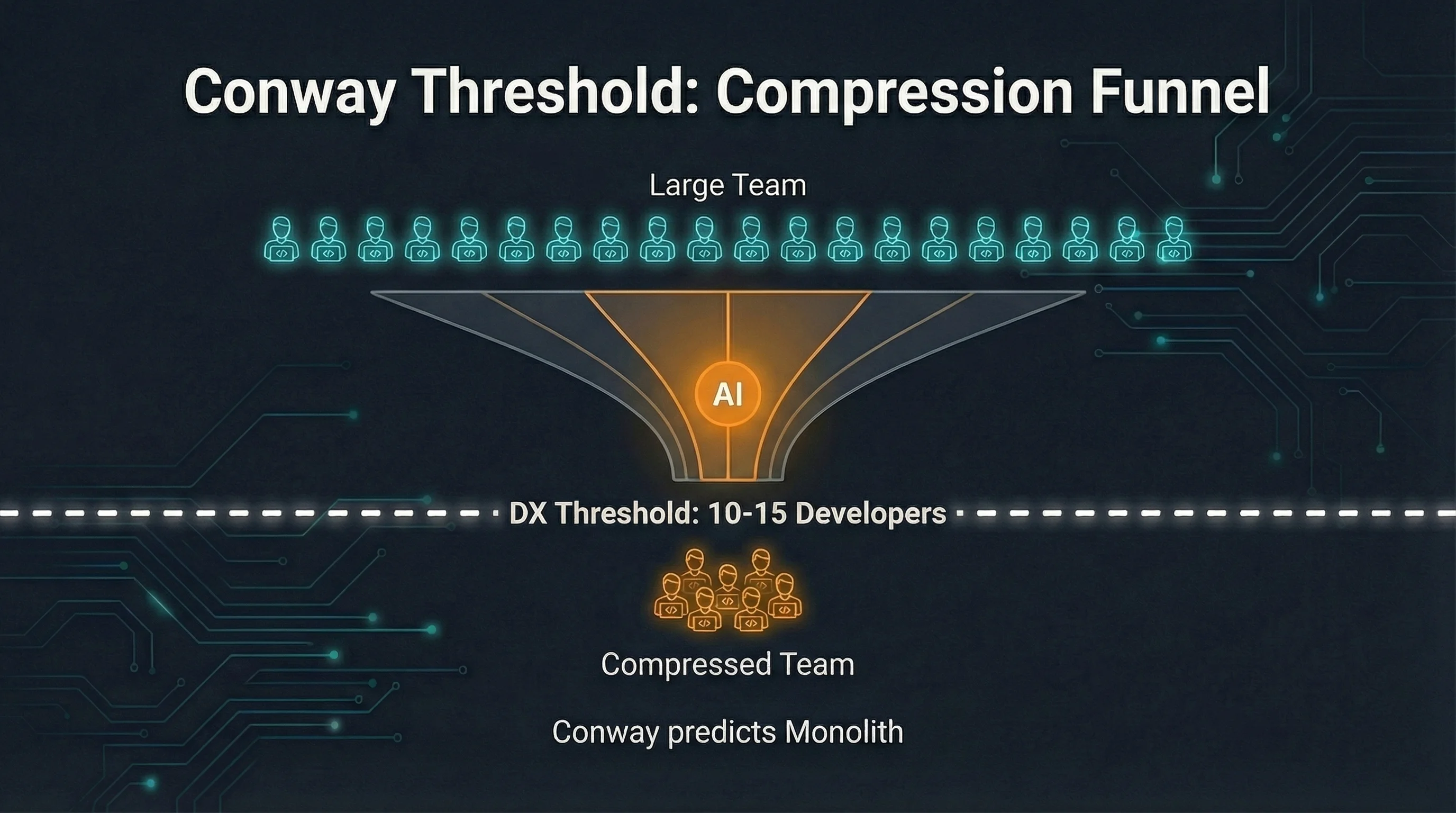 Conway Threshold: Compression Funnel

Large Team

AI

DX Threshold: 10-15 Developers

Compressed Team

Conway predicts Monolith